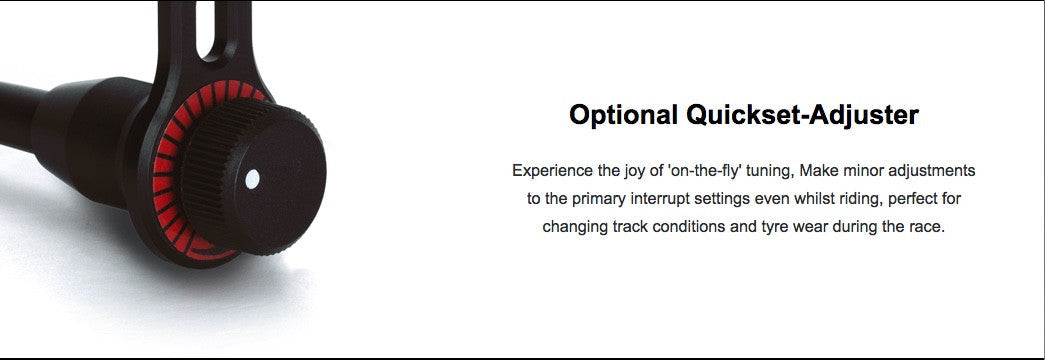 Optional Quickset-Adjuster

Experience the joy of 'on-the-fly' tuning, Make minor adjustments to the primary interrupt settings even whilst riding, perfect for changing track conditions and tyre wear during the race.